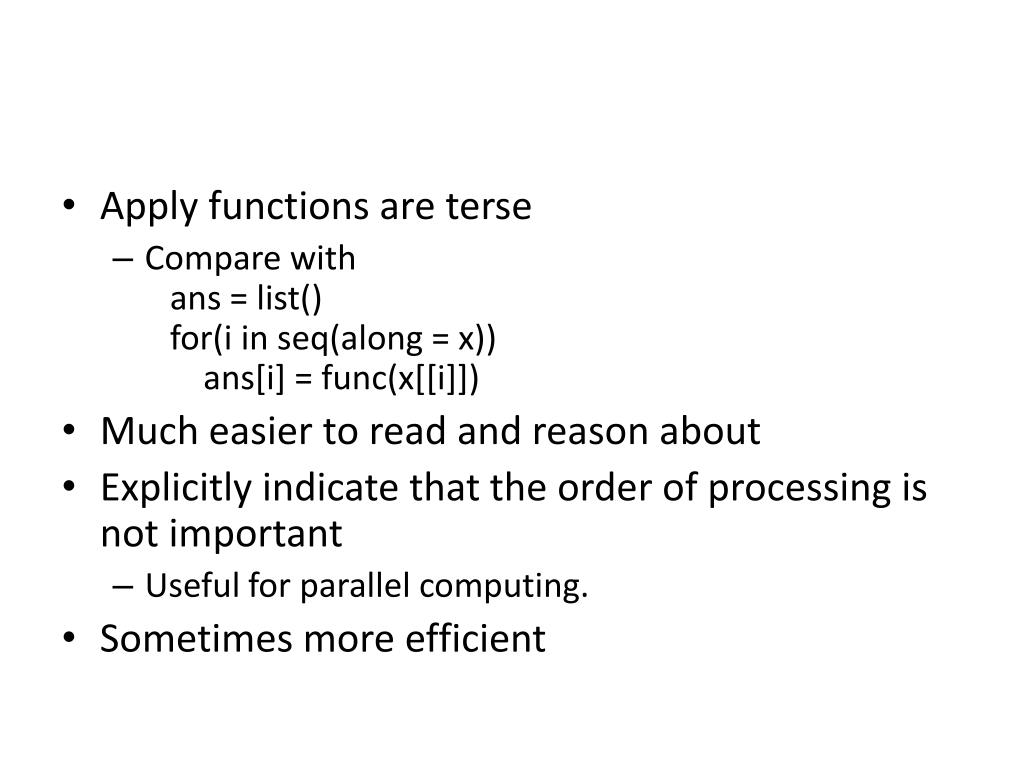 • Apply functions are terse
– Compare with
ans = list()
for(i in seq(along = x))
ans[i] = func(x[[i]])
• Much easier to read and reason about
• Explicitly indicate that the order of processing is not important
– Useful for parallel computing.
• Sometimes more efficient